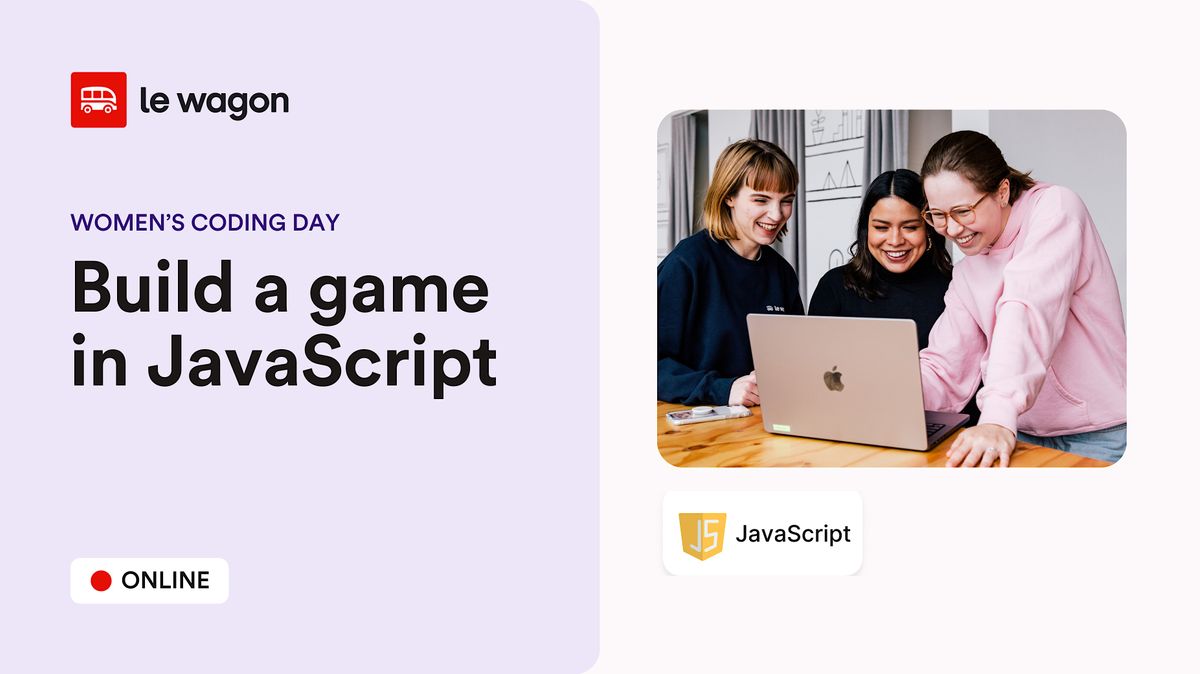 le wagon

WOMEN'S CODING DAY

Build a game in JavaScript

ONLINE

JS JavaScript